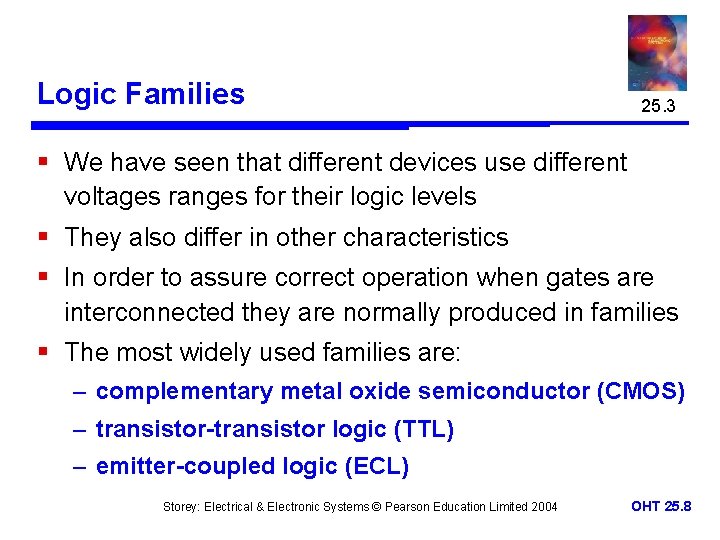 Logic Families

25.3

- We have seen that different devices use different voltages ranges for their logic levels
- They also differ in other characteristics
- In order to assure correct operation when gates are interconnected they are normally produced in families
- The most widely used families are:
  – complementary metal oxide semiconductor (CMOS)
  – transistor-transistor logic (TTL)
  – emitter-coupled logic (ECL)

Storey: Electrical & Electronic Systems © Pearson Education Limited 2004

OHT 25.8